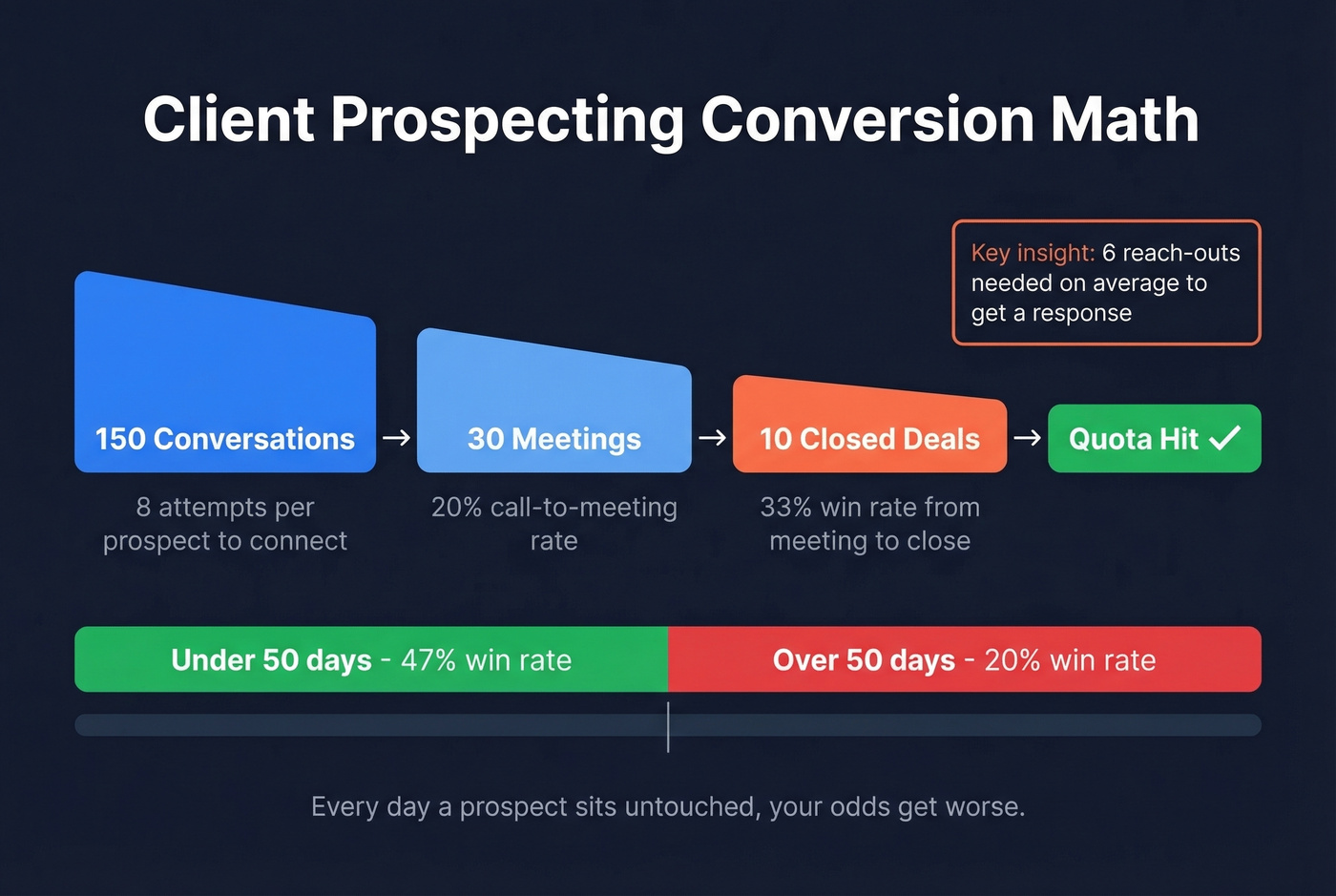 Client Prospecting Conversion Math

Key insight: 6 reach-outs needed on average to get a response

150 Conversations → 30 Meetings → 10 Closed Deals → Quota Hit ✓

8 attempts per prospect to connect

20% call-to-meeting rate

33% win rate from meeting to close

Under 50 days - 47% win rate

Over 50 days - 20% win rate

Every day a prospect sits untouched, your odds get worse.